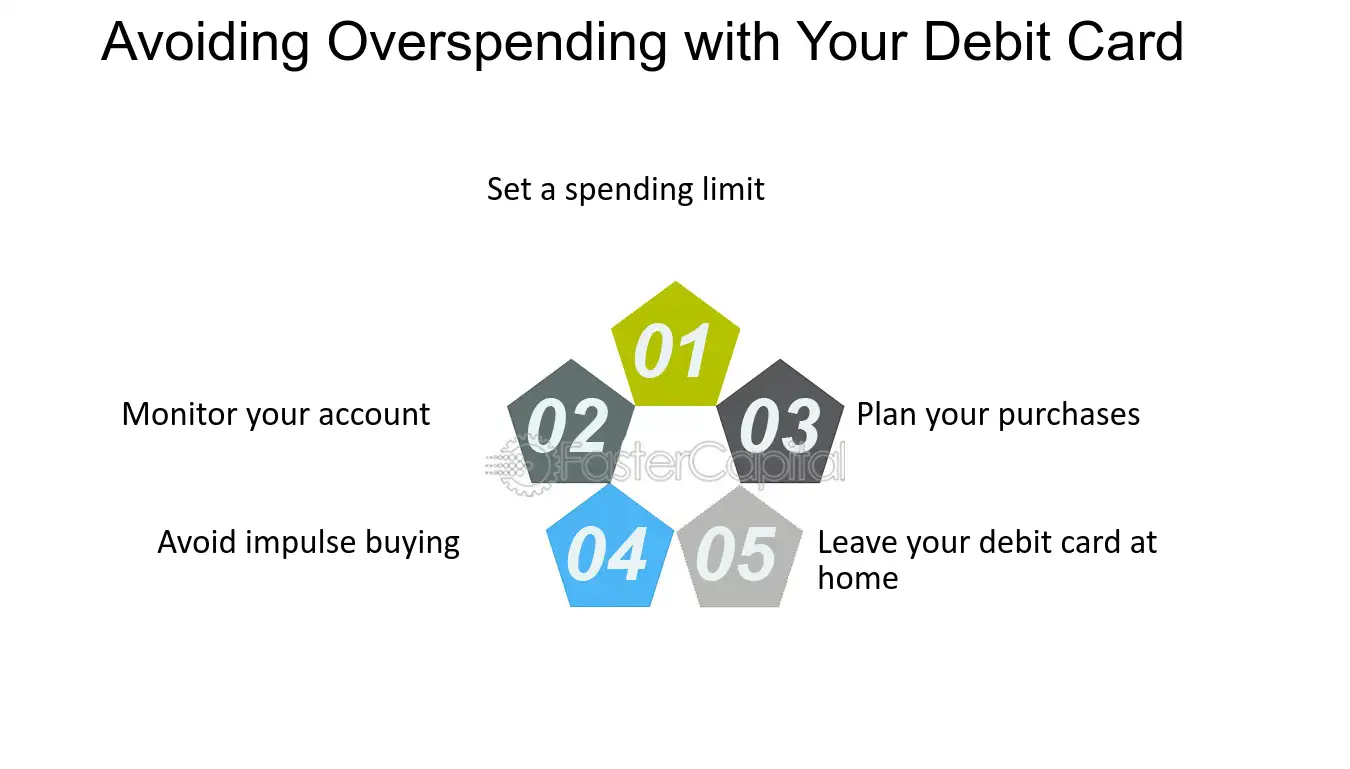 Avoiding Overspending with Your Debit Card

Set a spending limit

01

Monitor your account

02

03

Plan your purchases

FasterCapital

Avoid impulse buying

04

05

Leave your debit card at home